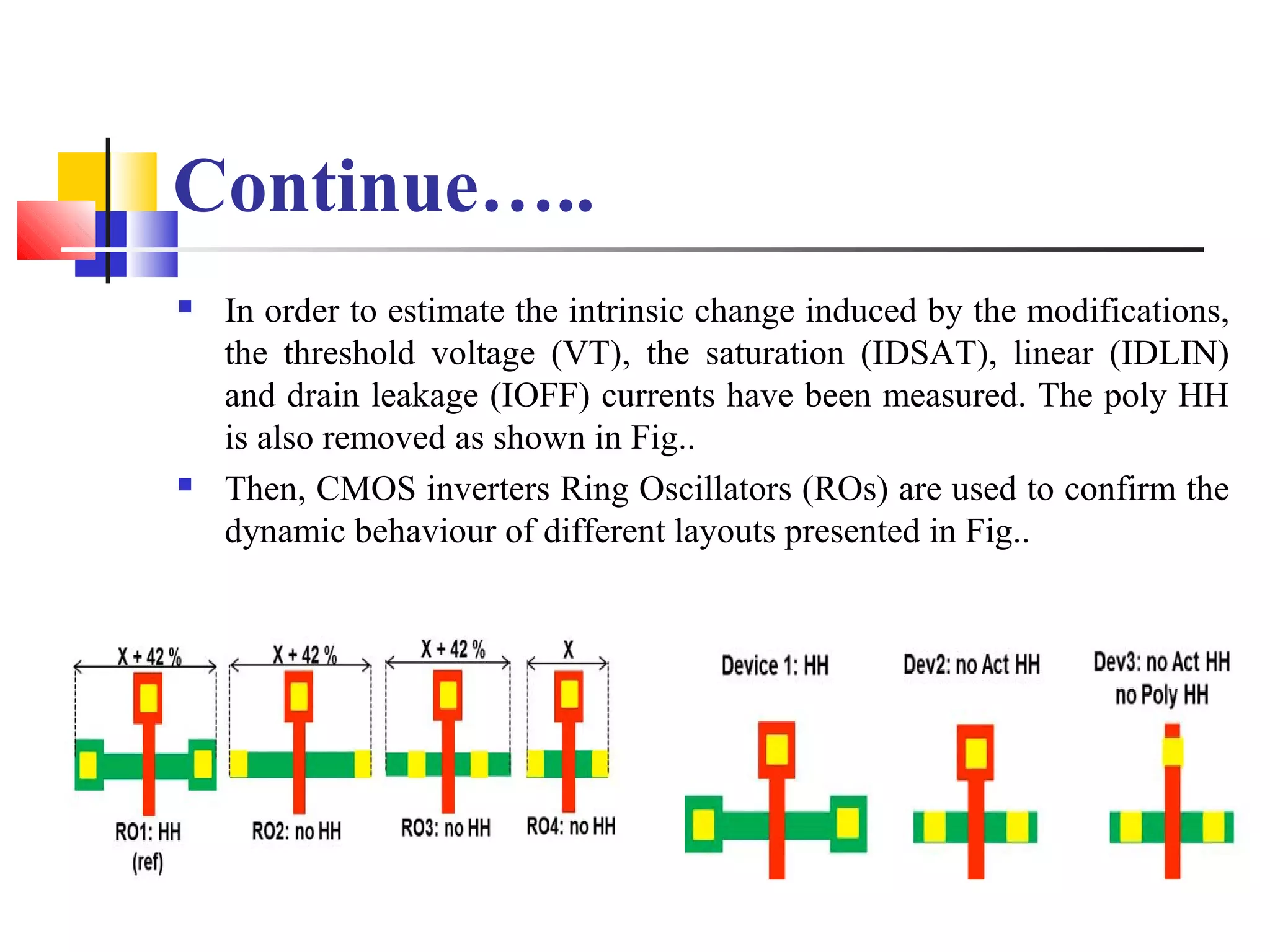 Continue…..

In order to estimate the intrinsic change induced by the modifications, the threshold voltage (VT), the saturation (IDSAT), linear (IDLIN) and drain leakage (IOFF) currents have been measured. The poly HH is also removed as shown in Fig..

Then, CMOS inverters Ring Oscillators (ROs) are used to confirm the dynamic behaviour of different layouts presented in Fig..

X + 42 %
X + 42 %
X + 42 %
X

RO1: HH (ref)
RO2: no HH
RO3: no HH
RO4: no HH

Device 1: HH
Dev2: no Act HH
Dev3: no Act HH no Poly HH